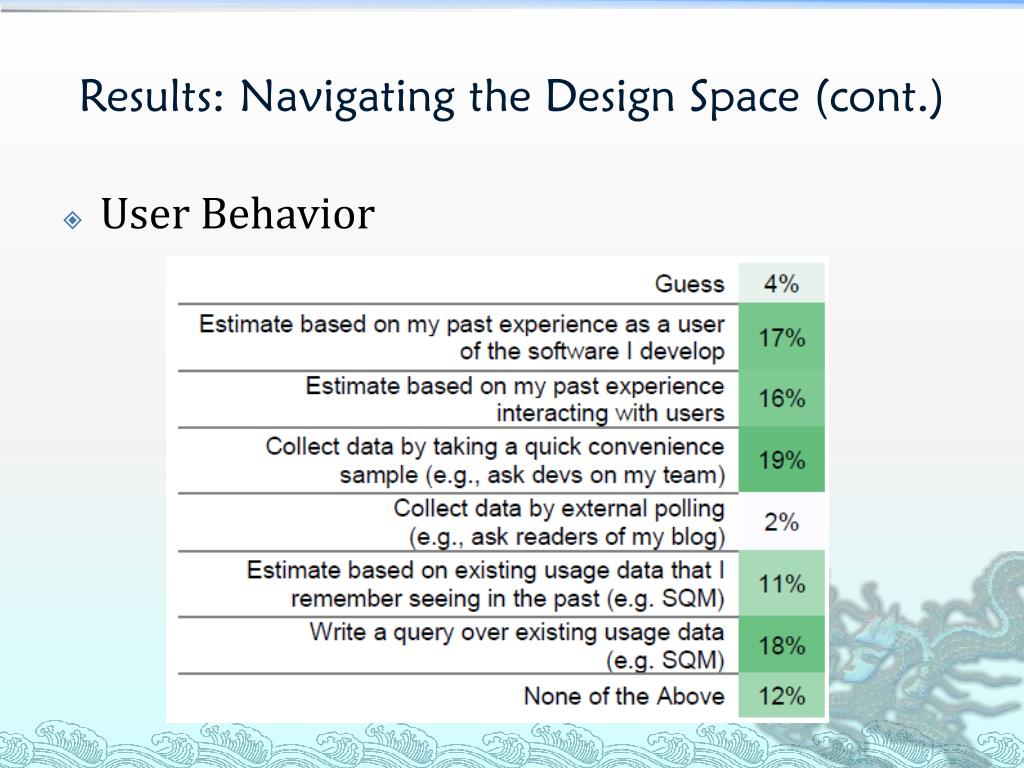 Results: Navigating the Design Space (cont.)

User Behavior

| | |
|---|---|
| Guess | 4% |
| Estimate based on my past experience as a user of the software I develop | 17% |
| Estimate based on my past experience interacting with users | 16% |
| Collect data by taking a quick convenience sample (e.g., ask devs on my team) | 19% |
| Collect data by external polling (e.g., ask readers of my blog) | 2% |
| Estimate based on existing usage data that I remember seeing in the past (e.g. SQM) | 11% |
| Write a query over existing usage data (e.g. SQM) | 18% |
| None of the Above | 12% |